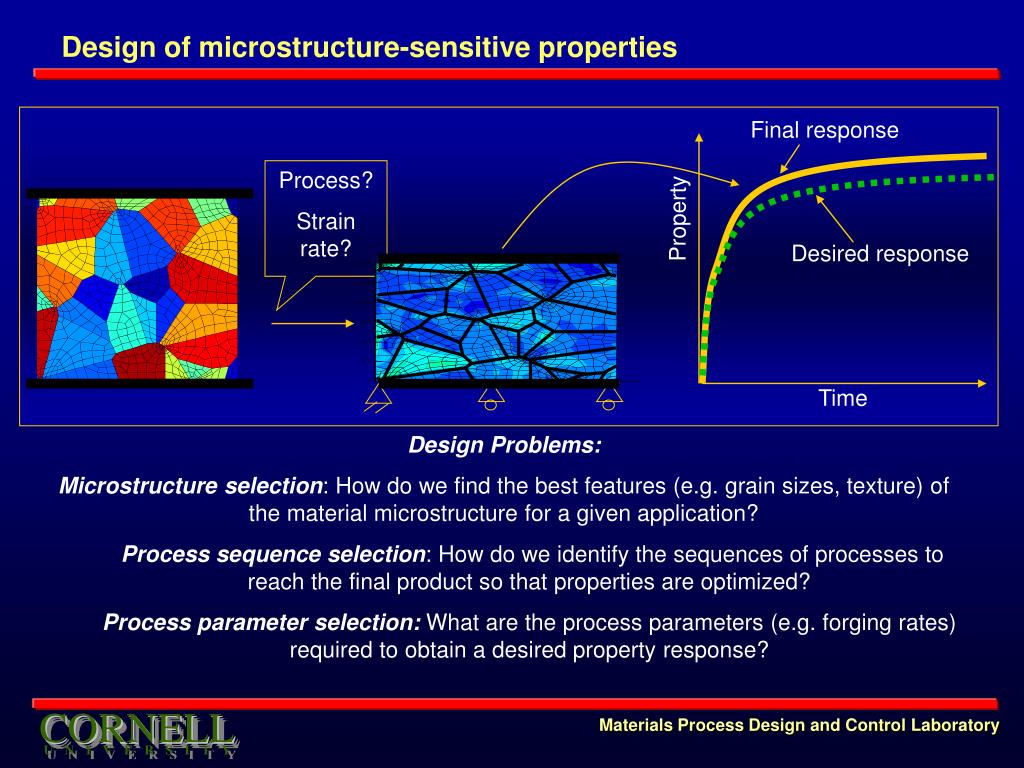 Design of microstructure-sensitive properties

Process?

Strain rate?

Final response

Property

Desired response

Time

Design Problems:

Microstructure selection: How do we find the best features (e.g. grain sizes, texture) of the material microstructure for a given application?

Process sequence selection: How do we identify the sequences of processes to reach the final product so that properties are optimized?

Process parameter selection: What are the process parameters (e.g. forging rates) required to obtain a desired property response?

CORNELL UNIVERSITY

Materials Process Design and Control Laboratory